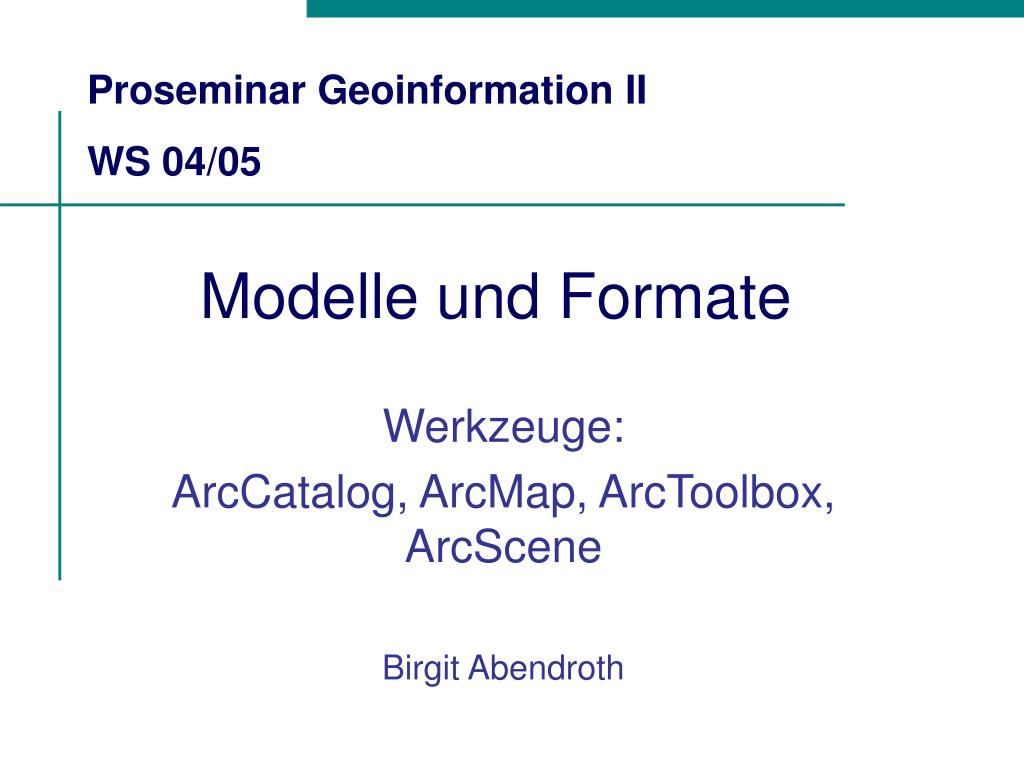 Proseminar Geoinformation II

WS 04/05

Modelle und Formate

Werkzeuge:
ArcCatalog, ArcMap, ArcToolbox, ArcScene

Birgit Abendroth